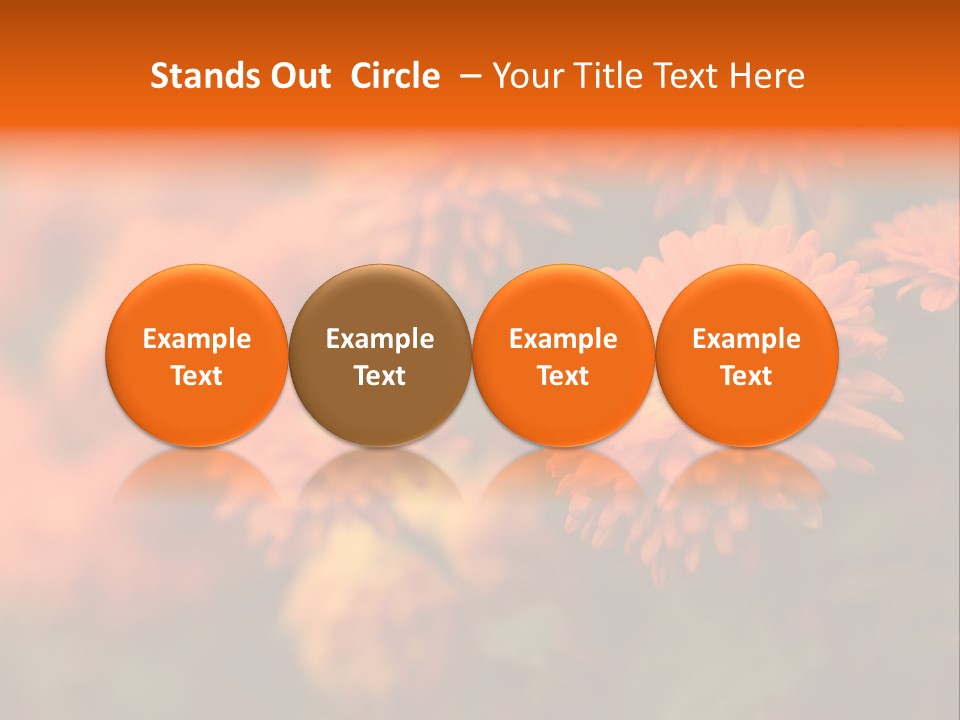 Stands Out Circle – Your Title Text Here

Example Text

Example Text

Example Text

Example Text